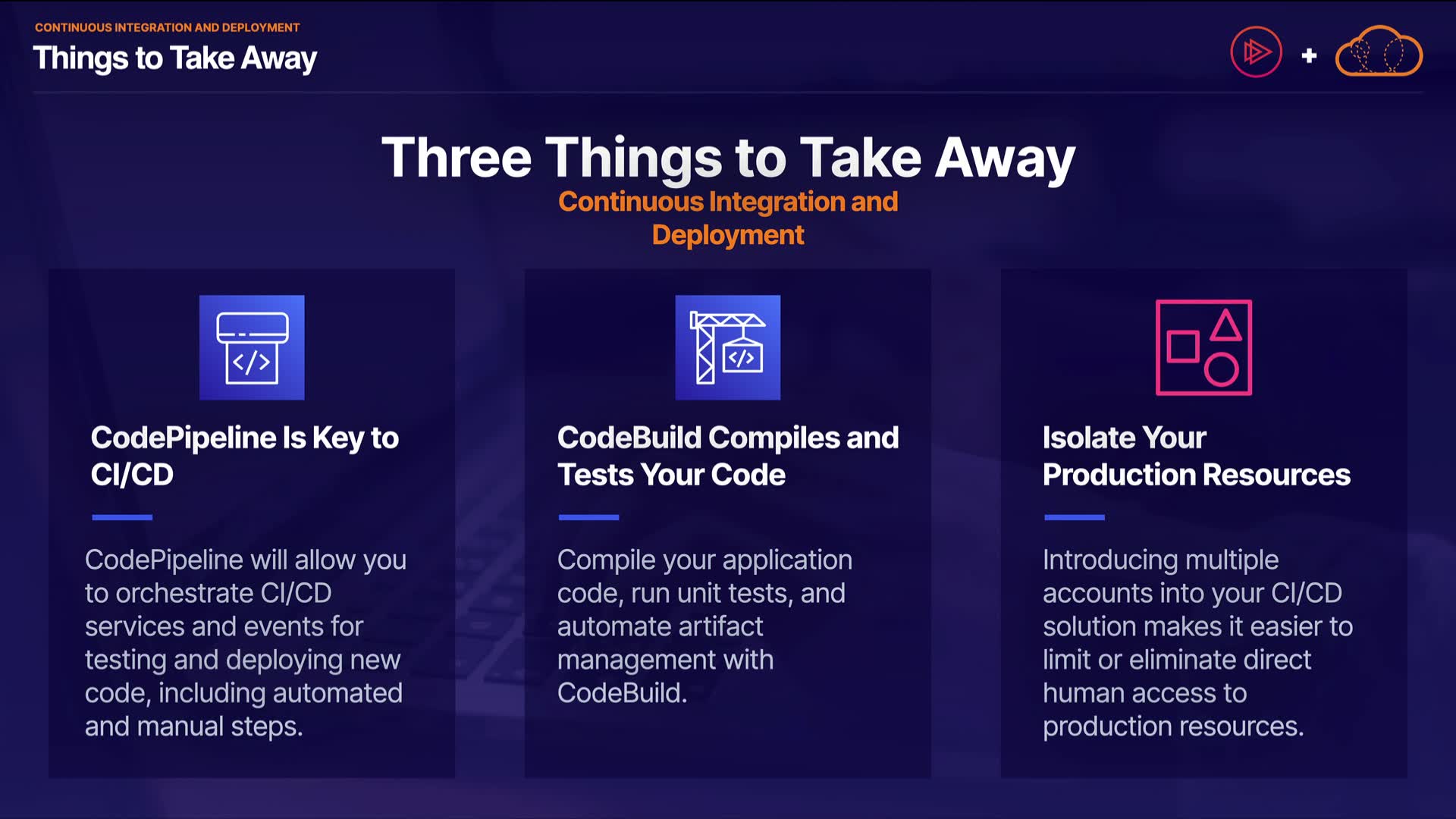 CONTINUOUS INTEGRATION AND DEPLOYMENT
Things to Take Away

+

Three Things to Take Away
Continuous Integration and Deployment

</>

CodePipeline Is Key to CI/CD

CodePipeline will allow you to orchestrate CI/CD services and events for testing and deploying new code, including automated and manual steps.

</>

CodeBuild Compiles and Tests Your Code

Compile your application code, run unit tests, and automate artifact management with CodeBuild.

Isolate Your Production Resources

Introducing multiple accounts into your CI/CD solution makes it easier to limit or eliminate direct human access to production resources.